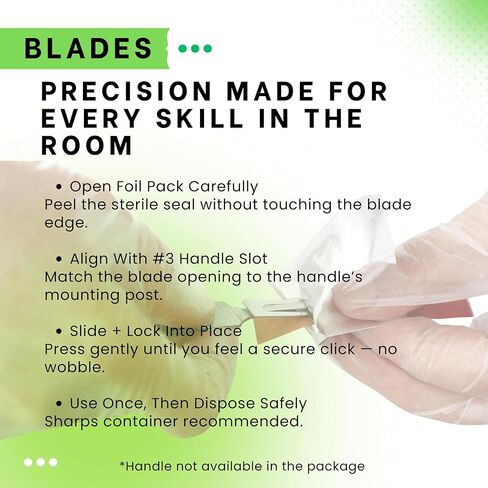 BLADES

PRECISION MADE FOR EVERY SKILL IN THE ROOM

• Open Foil Pack Carefully
Peel the sterile seal without touching the blade edge.

• Align With #3 Handle Slot
Match the blade opening to the handle's mounting post.

• Slide + Lock Into Place
Press gently until you feel a secure click — no wobble.

• Use Once, Then Dispose Safely
Sharps container recommended.

*Handle not available in the package